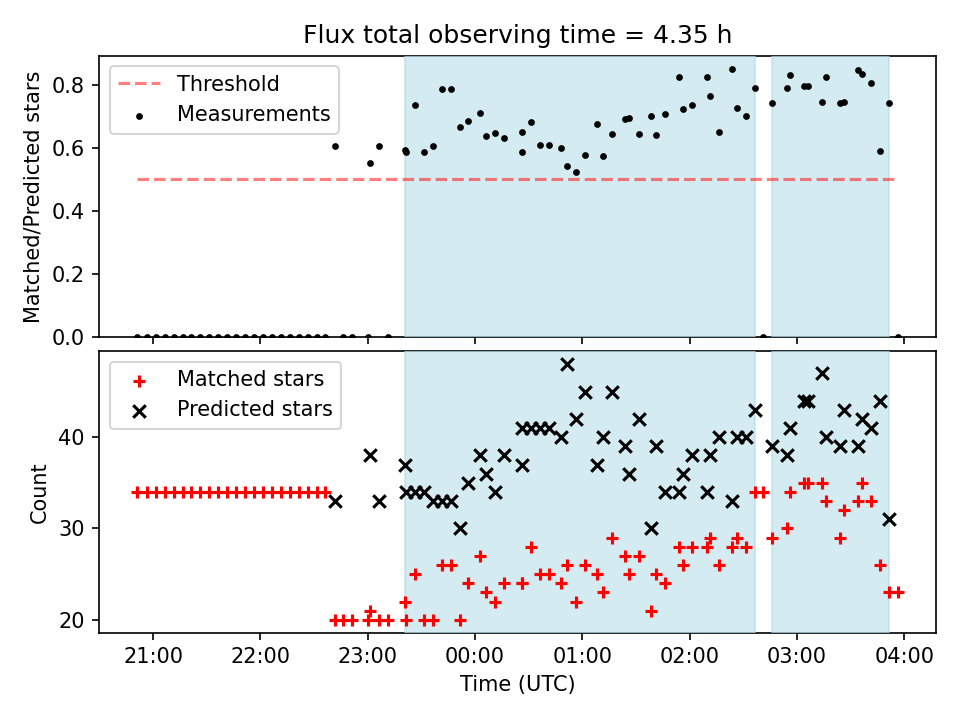 Flux total observing time = 4.35 h

Threshold
Measurements

Matched/Predicted stars

0.8
0.6
0.4
0.2
0.0

Matched stars
Predicted stars

Count

40
30
20

21:00
22:00
23:00
00:00
01:00
02:00
03:00
04:00

Time (UTC)